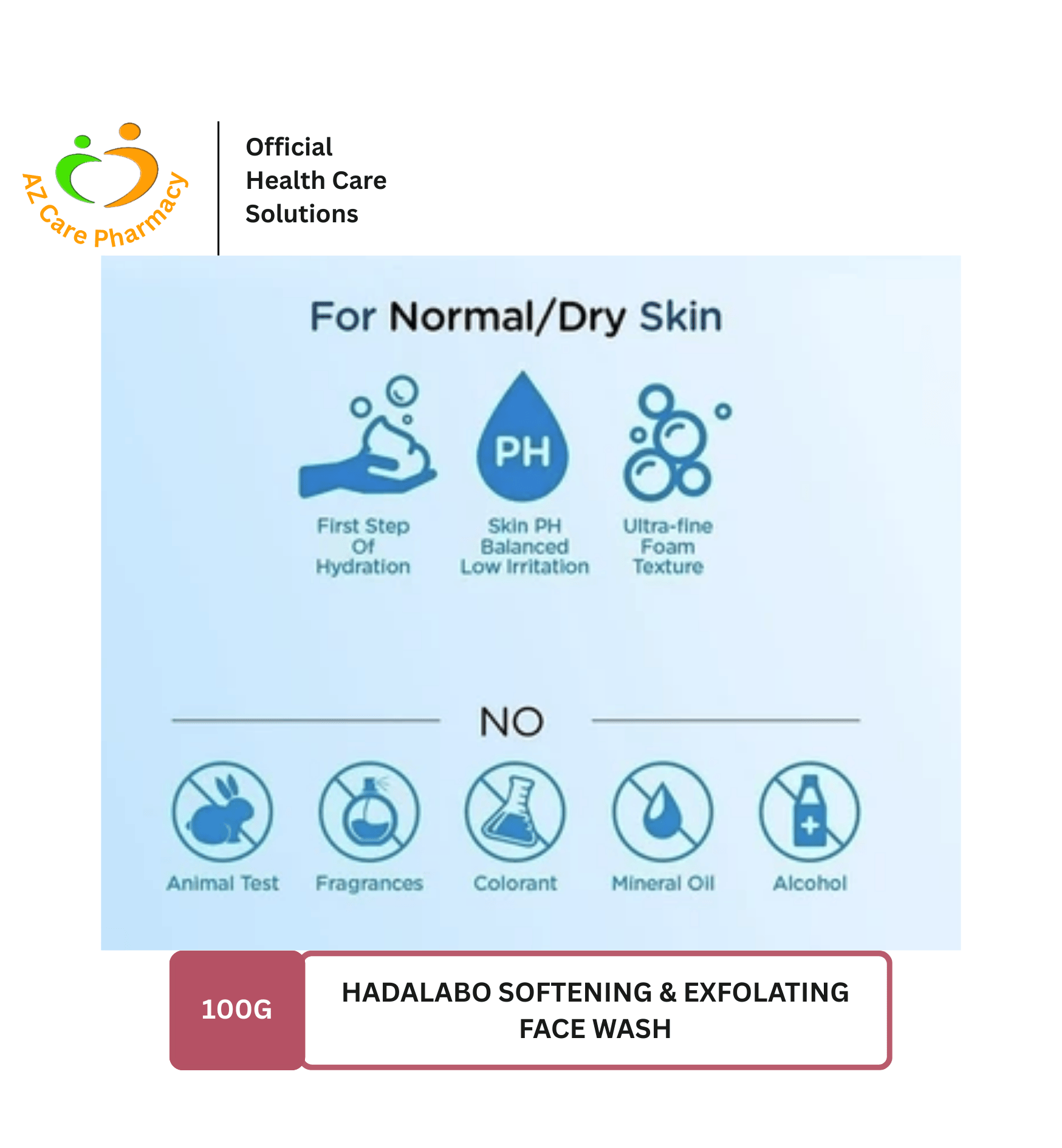 AZ Care Pharmacy

Official
Health Care
Solutions

For Normal/Dry Skin

PH

First Step Of Hydration

Skin PH Balanced Low Irritation

Ultra-fine Foam Texture

NO

Animal Test

Fragrances

Colorant

Mineral Oil

Alcohol

100G

HADALABO SOFTENING & EXFOLATING FACE WASH